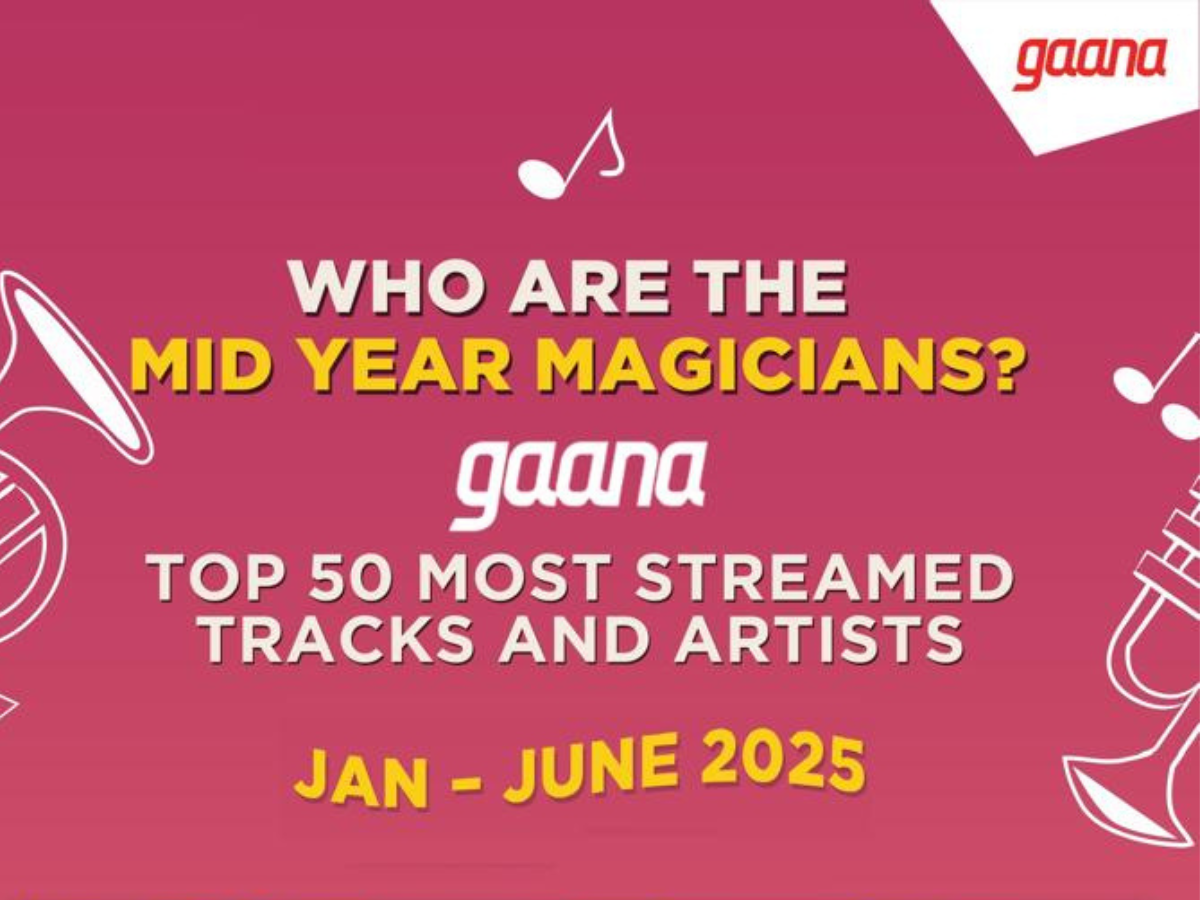 gaana

WHO ARE THE
MID YEAR MAGICIANS?

gaana

TOP 50 MOST STREAMED TRACKS AND ARTISTS

JAN - JUNE 2025